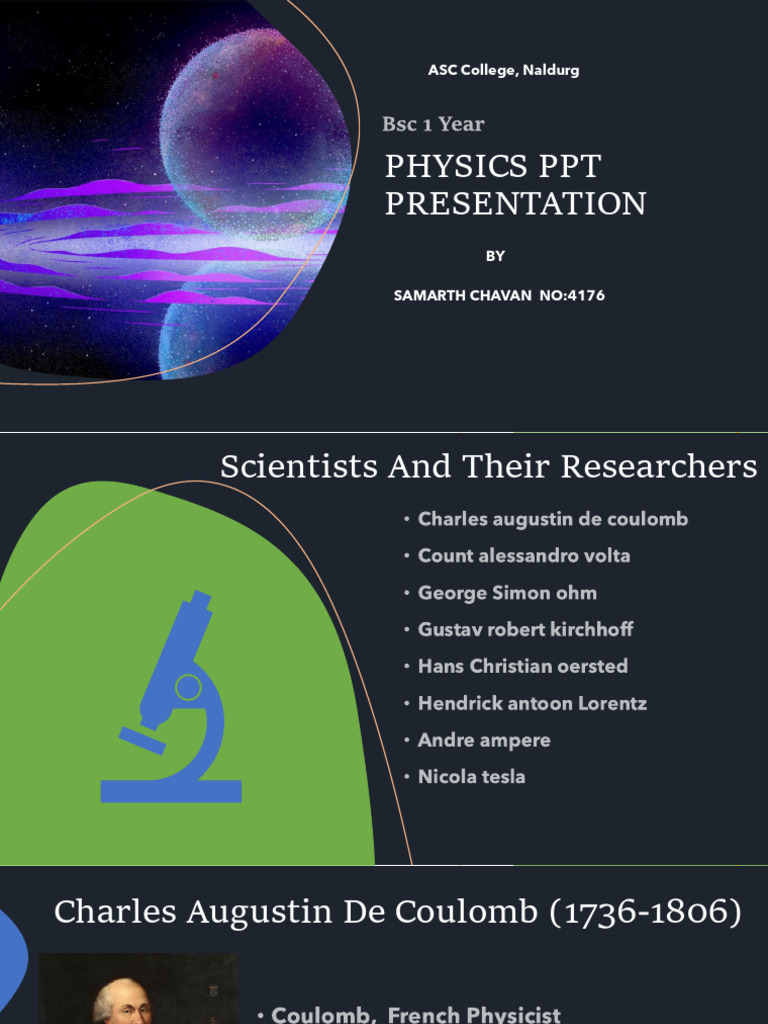 ASC College, Naldurg

Bsc 1 Year

PHYSICS PPT PRESENTATION

BY

SAMARTH CHAVAN NO:4176

Scientists And Their Researchers

• Charles augustin de coulomb
• Count alessandro volta
• George Simon ohm
• Gustav robert kirchhoff
• Hans Christian oersted
• Hendrick antoon Lorentz
• Andre ampere
• Nicola tesla

Charles Augustin De Coulomb (1736-1806)

• Coulomb, French Physicist